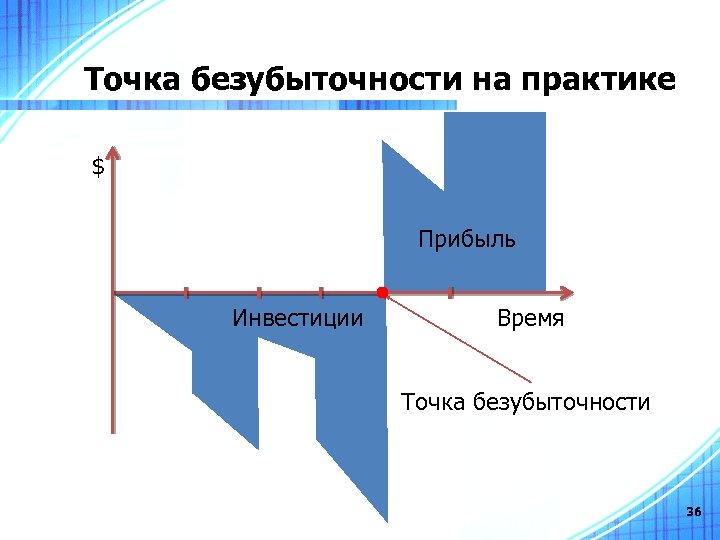 Точка безубыточности на практике

$

Прибыль

Инвестиции

Время

Точка безубыточности

36